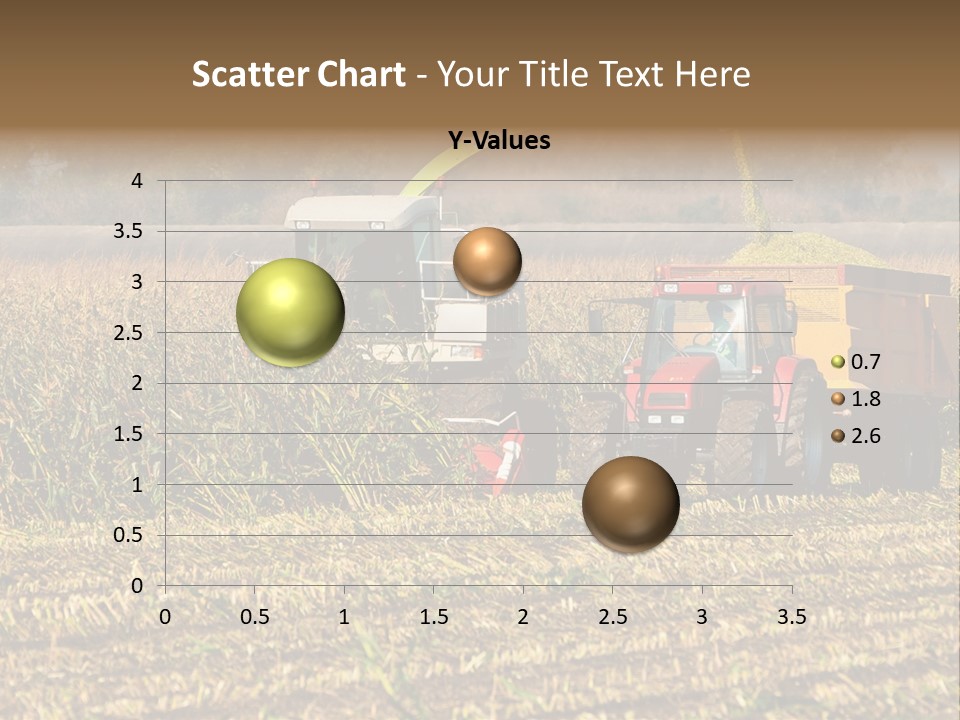 Scatter Chart - Your Title Text Here

Y-Values

4
3.5
3
2.5
2
1.5
1
0.5
0

0 0.5 1 1.5 2 2.5 3 3.5

0.7
1.8
2.6